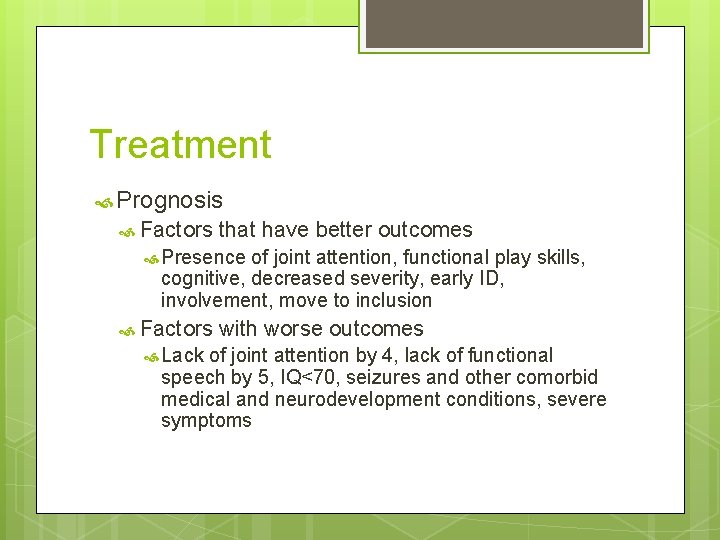 Treatment

Prognosis

Factors that have better outcomes

Presence of joint attention, functional play skills, cognitive, decreased severity, early ID, involvement, move to inclusion

Factors with worse outcomes

Lack of joint attention by 4, lack of functional speech by 5, IQ<70, seizures and other comorbid medical and neurodevelopment conditions, severe symptoms